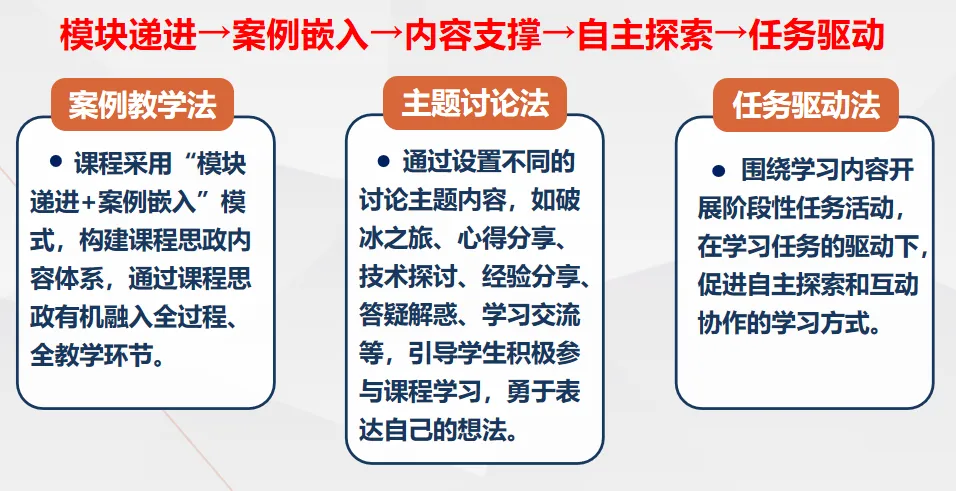 模块递进→案例嵌入→内容支撑→自主探索→任务驱动

案例教学法

● 课程采用“模块递进+案例嵌入”模式，构建课程思政内容体系，通过课程思政有机融入全过程、全教学环节。

主题讨论法

● 通过设置不同的讨论主题内容，如破冰之旅、心得分享、技术探讨、经验分享、答疑解惑、学习交流等，引导学生积极参与课程学习，勇于表达自己的想法。

任务驱动法

● 围绕学习内容开展阶段性任务活动，在学习任务的驱动下，促进自主探索和互动协作的学习方式。